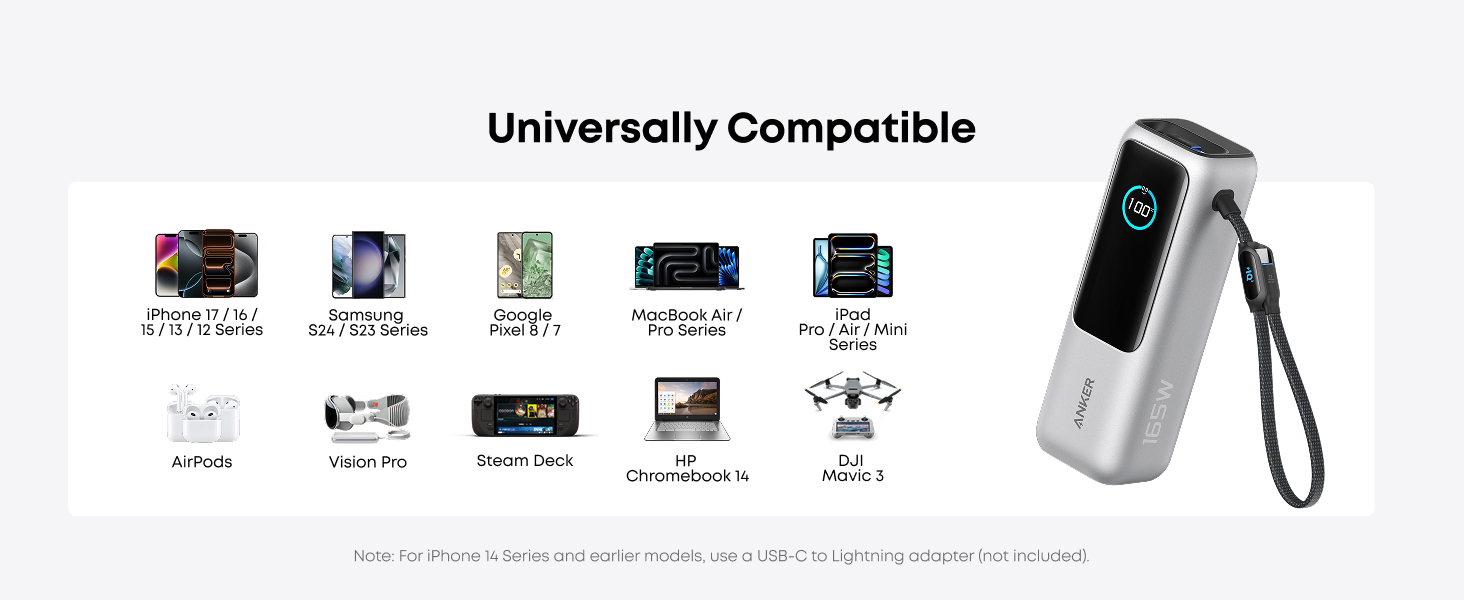 Universally Compatible

iPhone 17 / 16 / 15 / 13 / 12 Series

Samsung S24 / S23 Series

Google Pixel 8 / 7

MacBook Air / Pro Series

iPad Pro / Air / Mini Series

AirPods

Vision Pro

Steam Deck

HP Chromebook 14

DJI Mavic 3

100

ANKER

165W

Note: For iPhone 14 Series and earlier models, use a USB-C to Lightning adapter (not included).